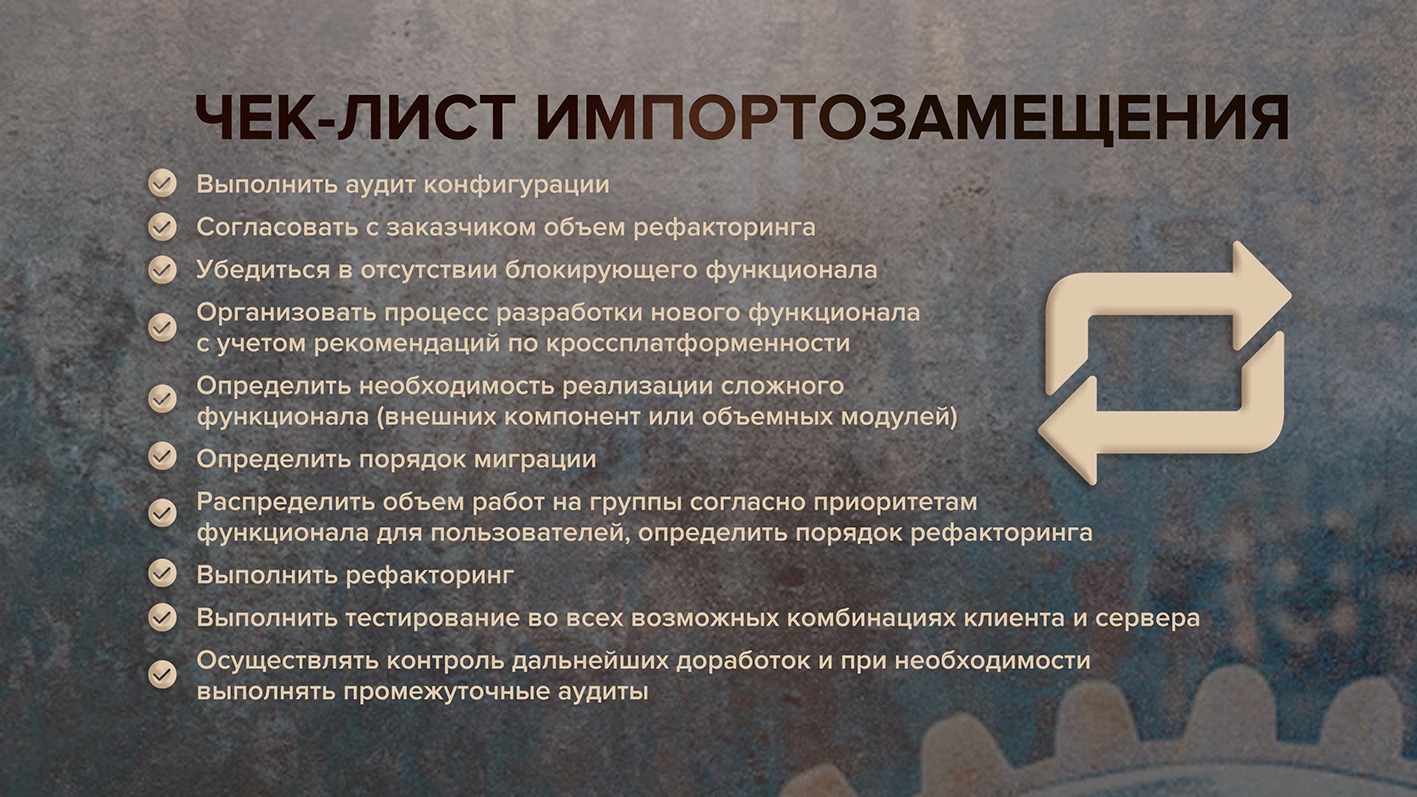 ЧЕК-ЛИСТ ИМПОРТОЗАМЕЩЕНИЯ

Выполнить аудит конфигурации

Согласовать с заказчиком объем рефакторинга

Убедиться в отсутствии блокирующего функционала

Организовать процесс разработки нового функционала с учетом рекомендаций по кроссплатформенности

Определить необходимость реализации сложного функционала (внешних компонент или объемных модулей)

Определить порядок миграции

Распределить объем работ на группы согласно приоритетам функционала для пользователей, определить порядок рефакторинга

Выполнить рефакторинг

Выполнить тестирование во всех возможных комбинациях клиента и сервера

Осуществлять контроль дальнейших доработок и при необходимости выполнять промежуточные аудиты